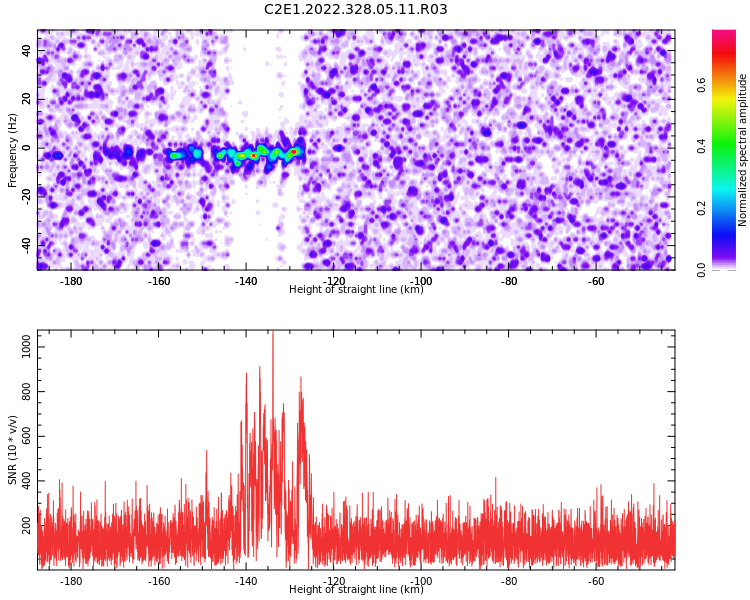 C2E1.2022.328.05.11.R03

Frequency (Hz)
40
20
0
-20
-40
-180
-160
-140
-120
-100
-80
-60
Height of straight line (km)

Normalized spectral amplitude
0.0
0.2
0.4
0.6

SNR (10 * v/v)
1000
800
600
400
200
-180
-160
-140
-120
-100
-80
-60
Height of straight line (km)